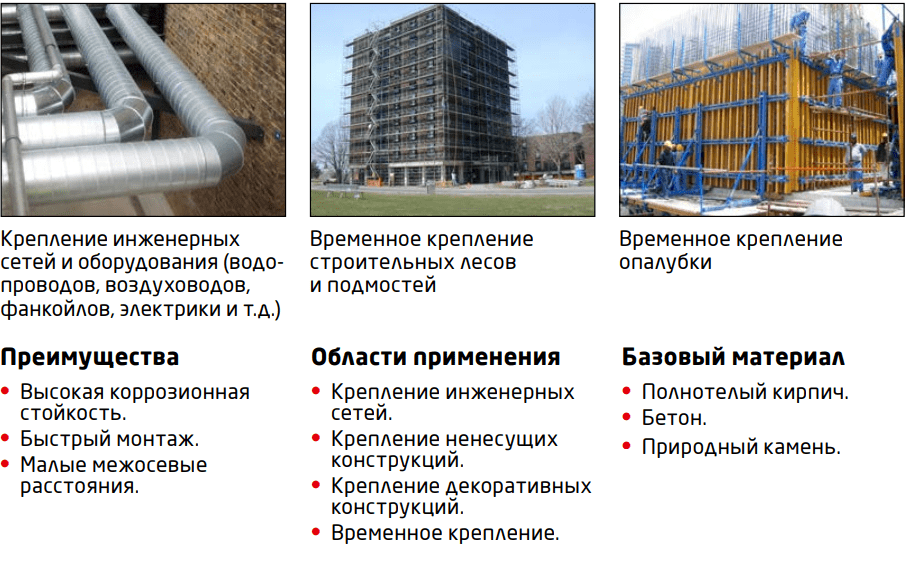 Крепление инженерных сетей и оборудования (водопроводов, воздуховодов, фанкойлов, электрики и т.д.)

Временное крепление строительных лесов и подмостей

Временное крепление опалубки

Преимущества

• Высокая коррозионная стойкость.
• Быстрый монтаж.
• Малые межосевые расстояния.

Области применения

• Крепление инженерных сетей.
• Крепление ненесущих конструкций.
• Крепление декоративных конструкций.
• Временное крепление.

Базовый материал

• Полнотелый кирпич.
• Бетон.
• Природный камень.